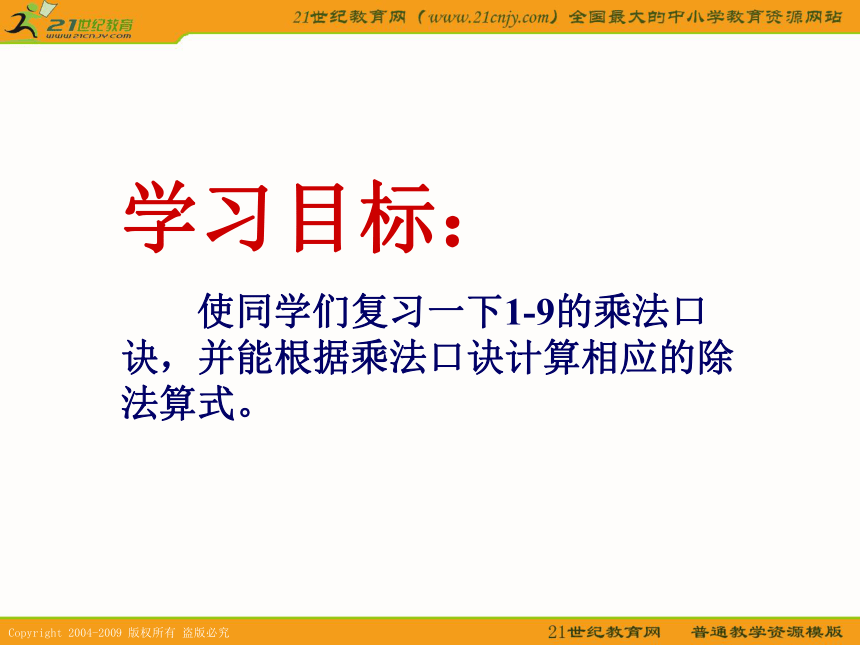 21世纪教育
www.21cnjy.com

21世纪教育网（www.21cnjy.com）全国最大的中小学教育资源网站

学习目标：

使同学们复习一下1-9的乘法口诀，并能根据乘法口诀计算相应的除法算式。

Copyright 2004-2009 版权所有 盗版必究

21世纪教育网 普通教学资源模版